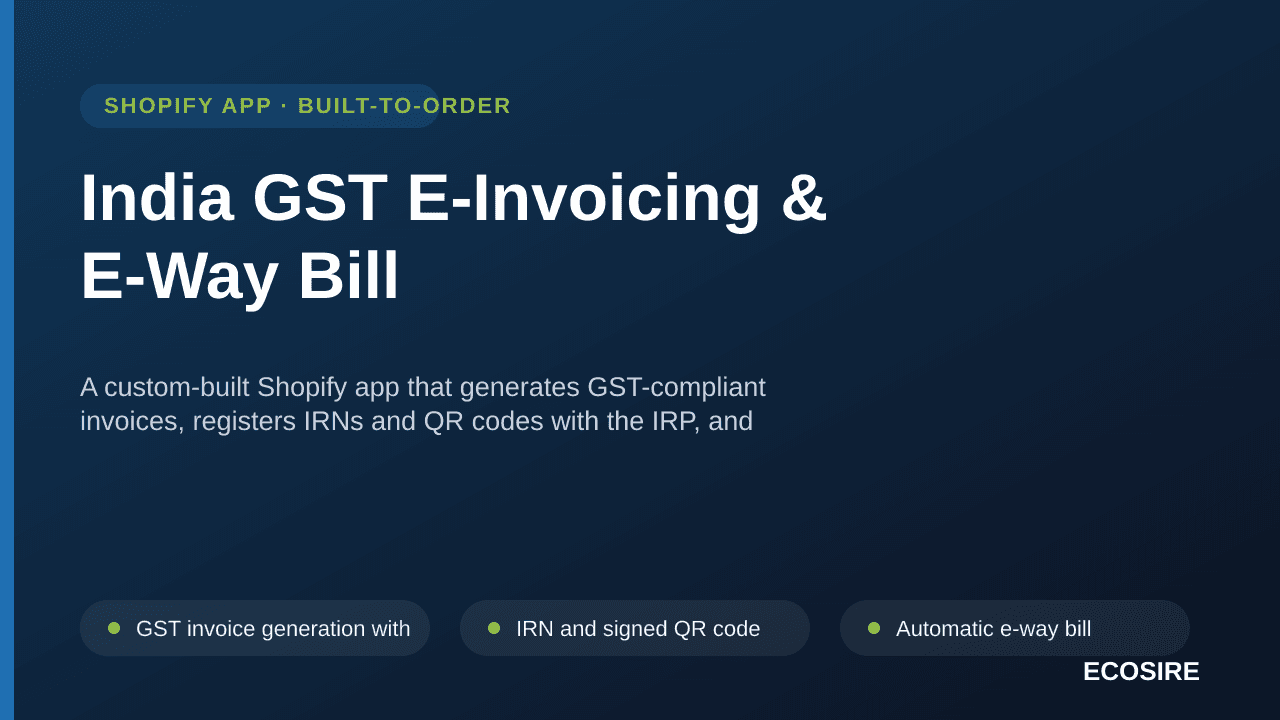 SHOPIFY APP · BUILT-TO-ORDER

India GST E-Invoicing & E-Way Bill

A custom-built Shopify app that generates GST-compliant invoices, registers IRNs and QR codes with the IRP, and

GST invoice generation with

IRN and signed QR code

Automatic e-way bill

ECOSIRE